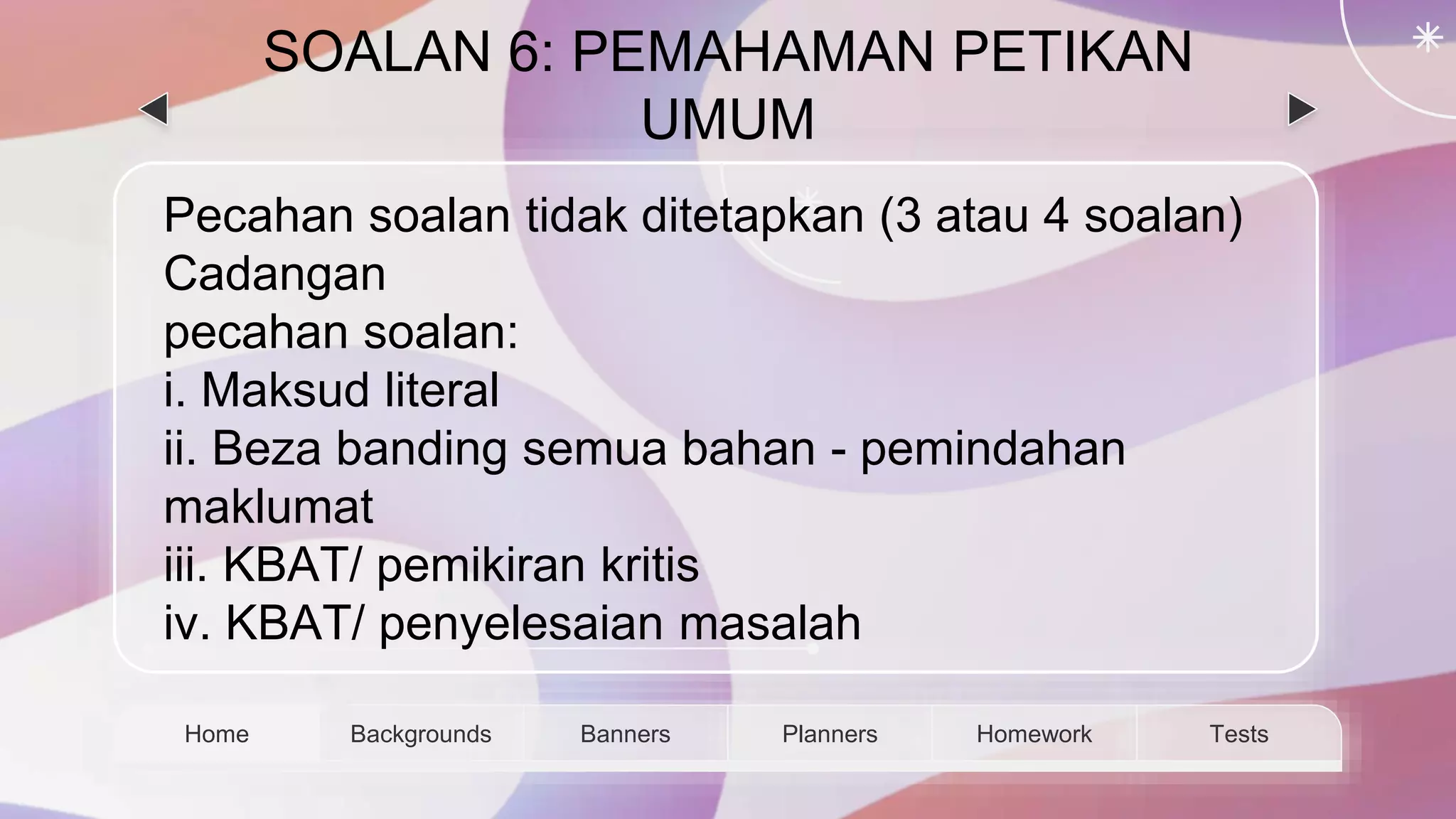 SOALAN 6: PEMAHAMAN PETIKAN UMUM

Pecahan soalan tidak ditetapkan (3 atau 4 soalan)
Cadangan
pecahan soalan:
i. Maksud literal
ii. Beza banding semua bahan - pemindahan maklumat
iii. KBAT/ pemikiran kritis
iv. KBAT/ penyelesaian masalah

Home
Backgrounds
Banners
Planners
Homework
Tests